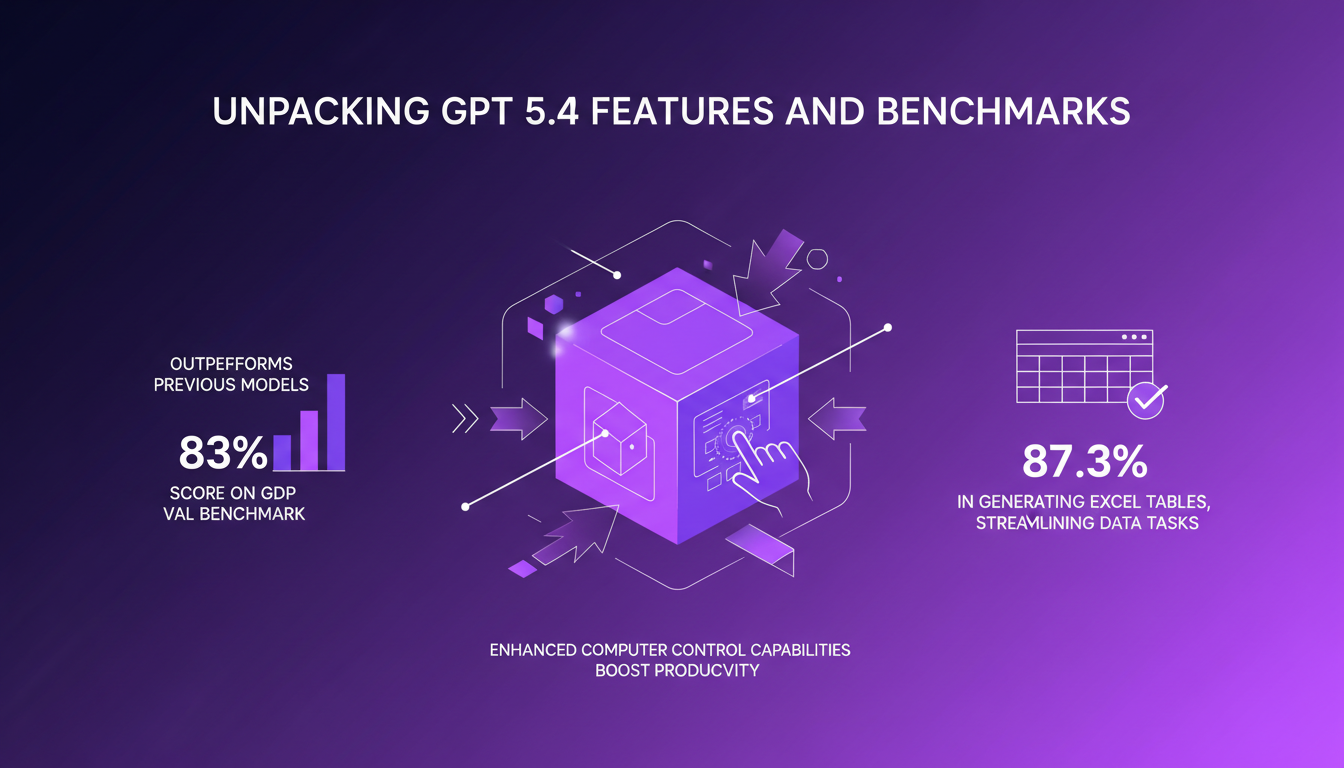 UNPACKING GPT 5.4 FEATURES AND BENCHMARKS

OUTPEFFORMS PREVIOUS MODELS

83%

SCORE ON GDP VAL BENCHMARK

87.3%

IN GENERATING EXCEL TABLES, STREAMLINING DATA TASKS

ENHANCED COMPUTER CONTROL CAPABILITIES BOOST PRODUCVITY